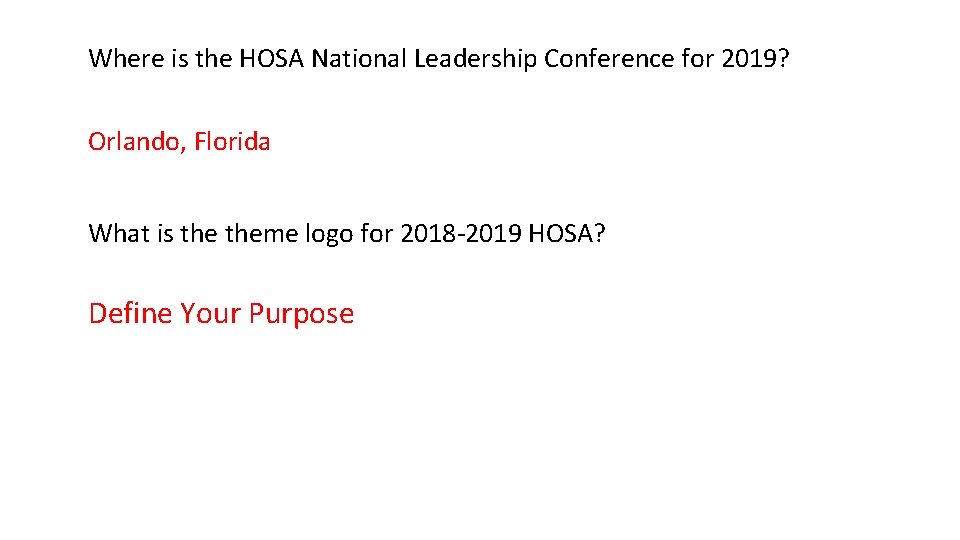 Where is the HOSA National Leadership Conference for 2019?

Orlando, Florida

What is the theme logo for 2018-2019 HOSA?

Define Your Purpose